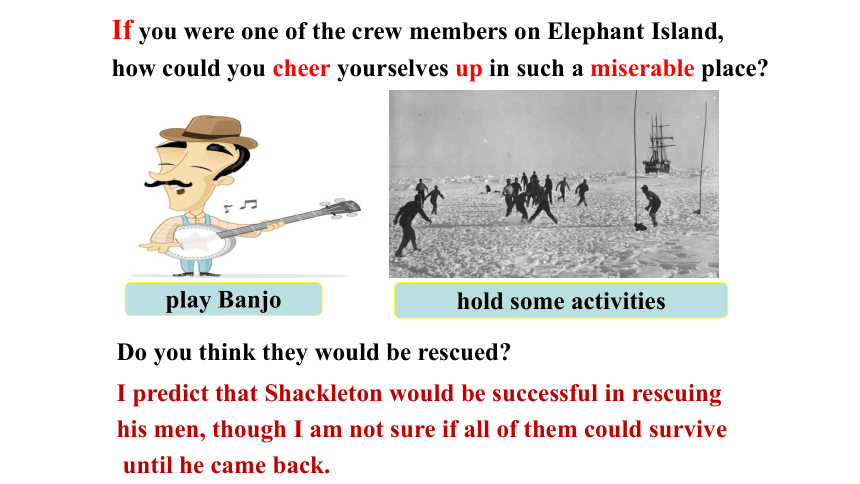 If you were one of the crew members on Elephant Island, how could you cheer yourselves up in such a miserable place?

play Banjo

hold some activities

Do you think they would be rescued?

I predict that Shackleton would be successful in rescuing his men, though I am not sure if all of them could survive until he came back.